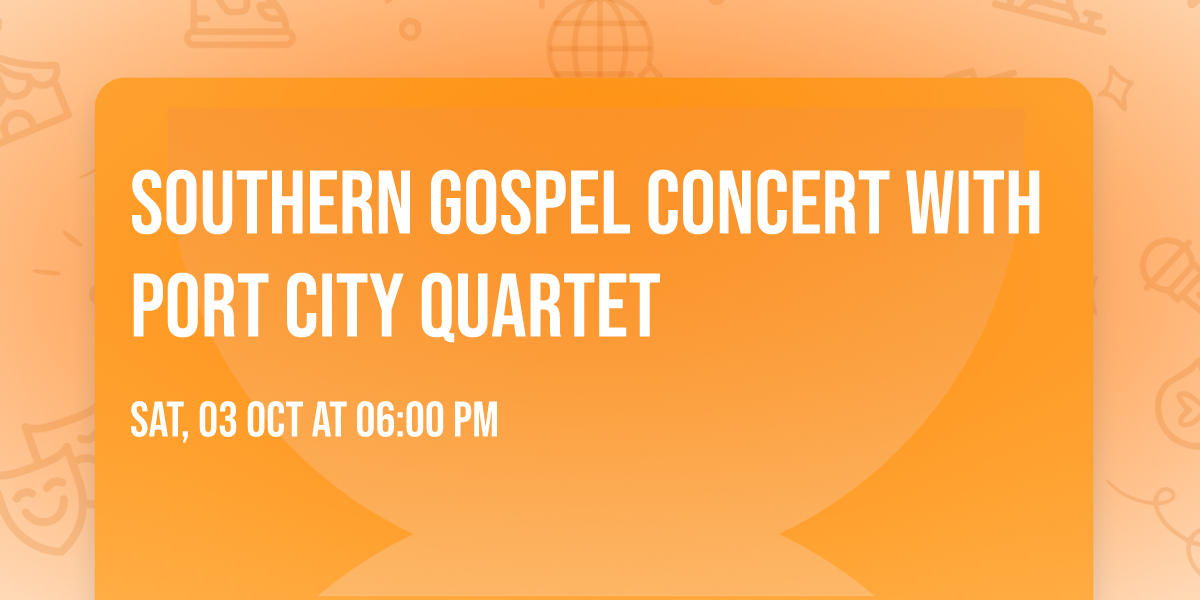 SOUTHERN GOSPEL CONCERT WITH PORT CITY QUARTET

SAT, 03 OCT AT 06:00 PM